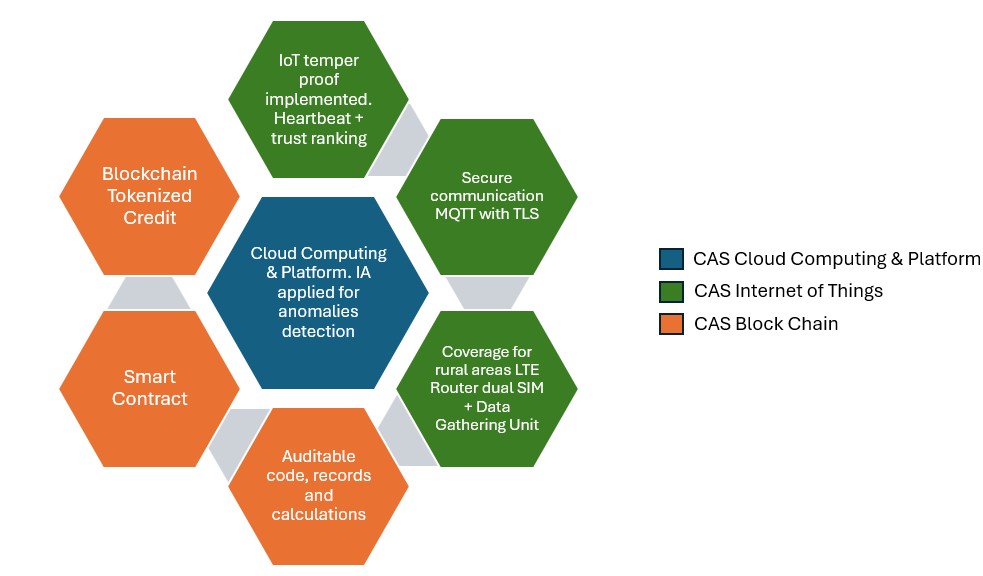 IoT temper proof implemented. Heartbeat + trust ranking

Blockchain Tokenized Credit

Secure communication MQTT with TLS

Cloud Computing & Platform. IA applied for anomalies detection

Smart Contract

Coverage for rural areas LTE Router dual SIM + Data Gathering Unit

Auditable code, records and calculations

CAS Cloud Computing & Platform
CAS Internet of Things
CAS Block Chain